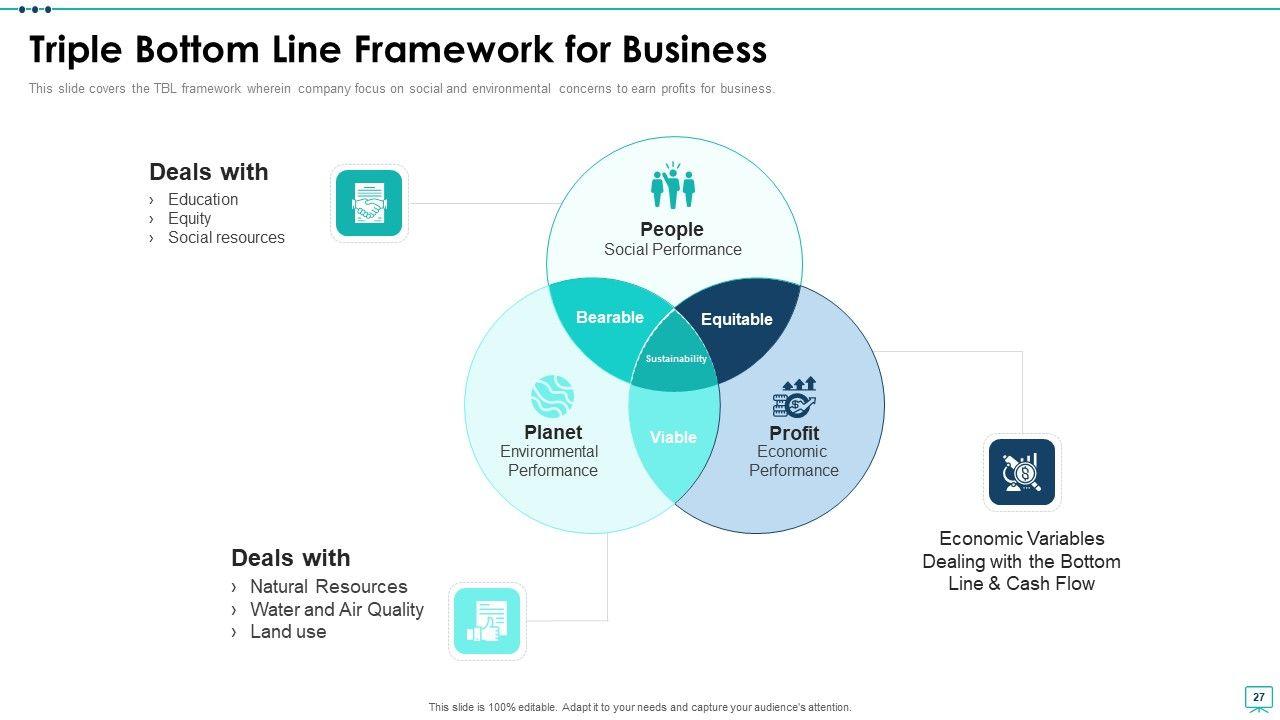 Triple Bottom Line Framework for Business

This slide covers the TBL framework wherein company focus on social and environmental concerns to earn profits for business.

Deals with
› Education
› Equity
› Social resources

People
Social Performance

Bearable

Equitable

Sustainability

Planet
Environmental Performance

Viable

Profit
Economic Performance

Economic Variables Dealing with the Bottom Line & Cash Flow

Deals with
› Natural Resources
› Water and Air Quality
› Land use

This slide is 100% editable. Adapt it to your needs and capture your audience's attention.

27